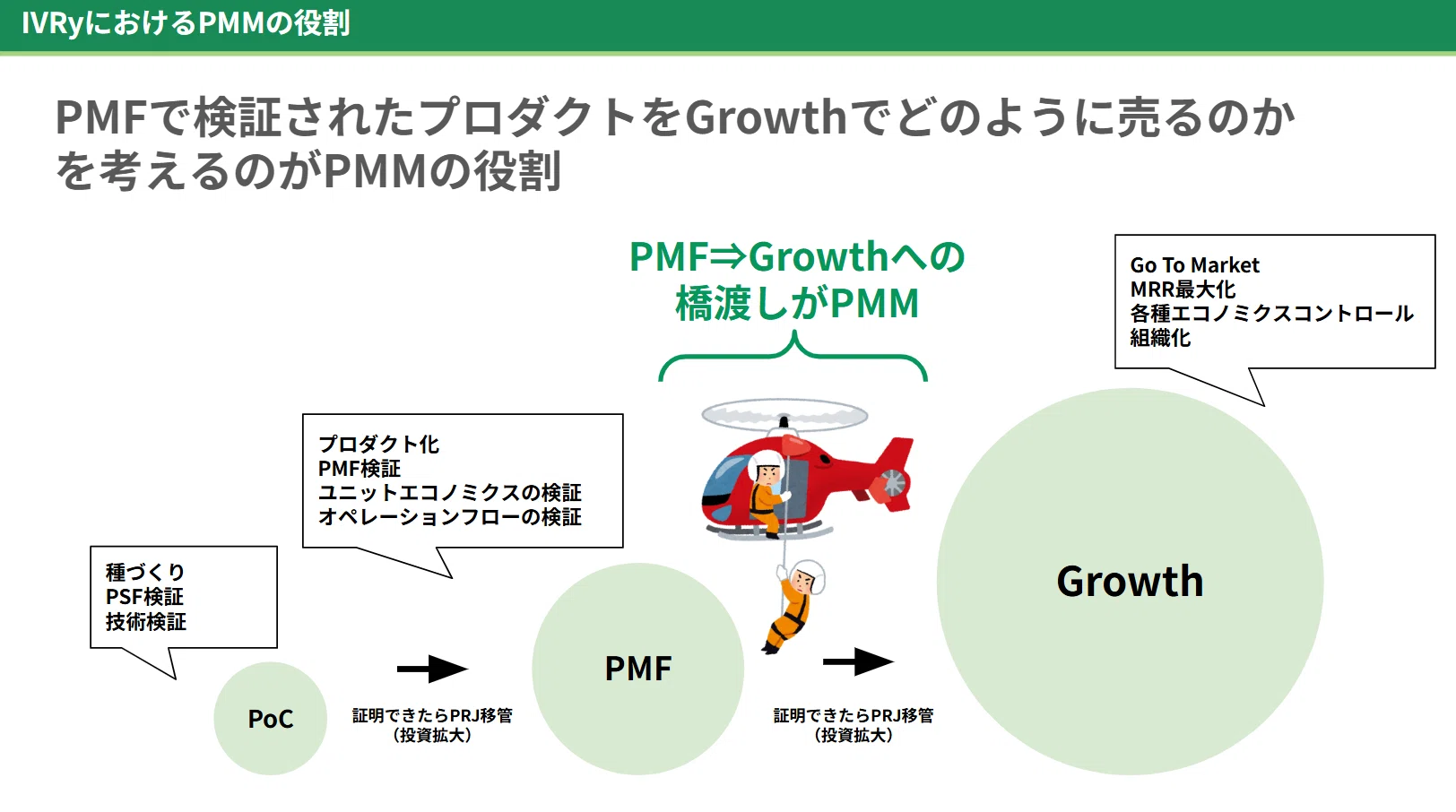 IVRyにおけるPMMの役割

PMFで検証されたプロダクトをGrowthでどのように売るのかを考えるのがPMMの役割

PMF⇒Growthへの
橋渡しがPMM

Go To Market
MRR最大化
各種エコノミクスコントロール
組織化

プロダクト化
PMF検証
ユニットエコノミクスの検証
オペレーションフローの検証

種づくり
PSF検証
技術検証

PoC

証明できたらPRJ移管
(投資拡大)

PMF

証明できたらPRJ移管
(投資拡大)

Growth